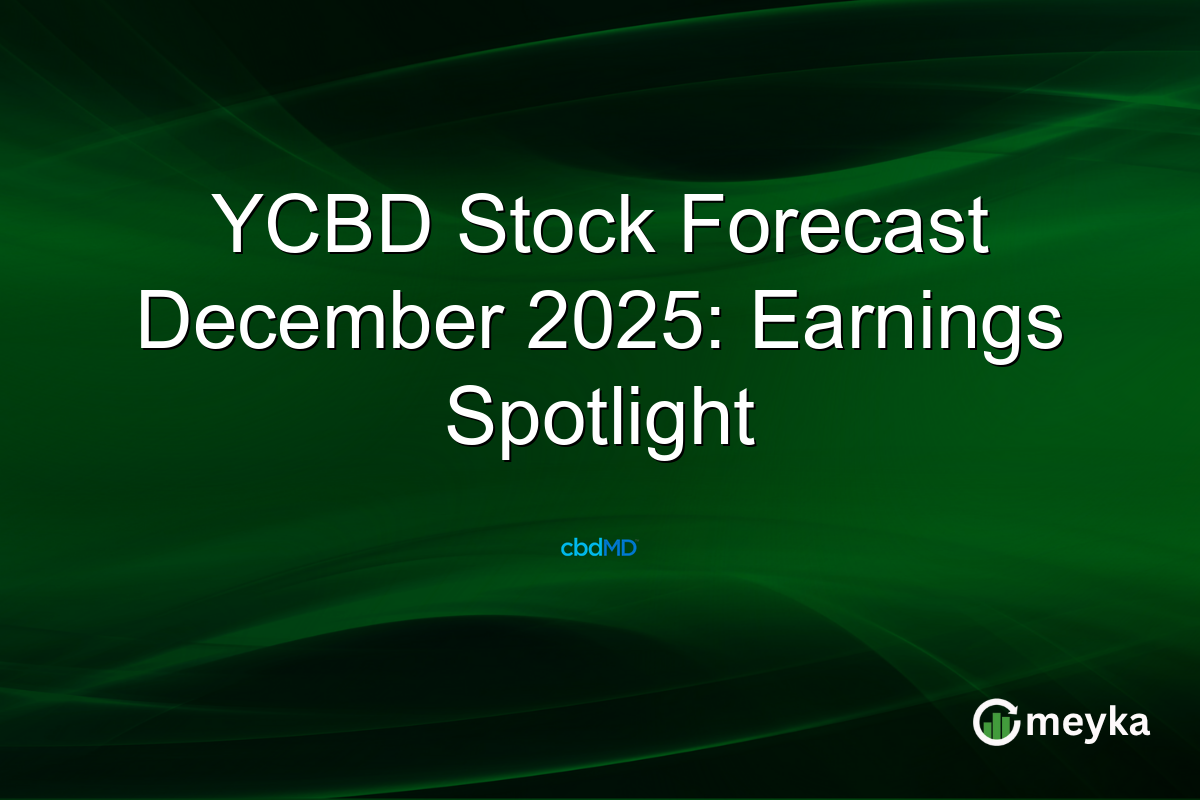 YCBD Stock Forecast December 2025: Earnings Spotlight

cbdMD

meyka